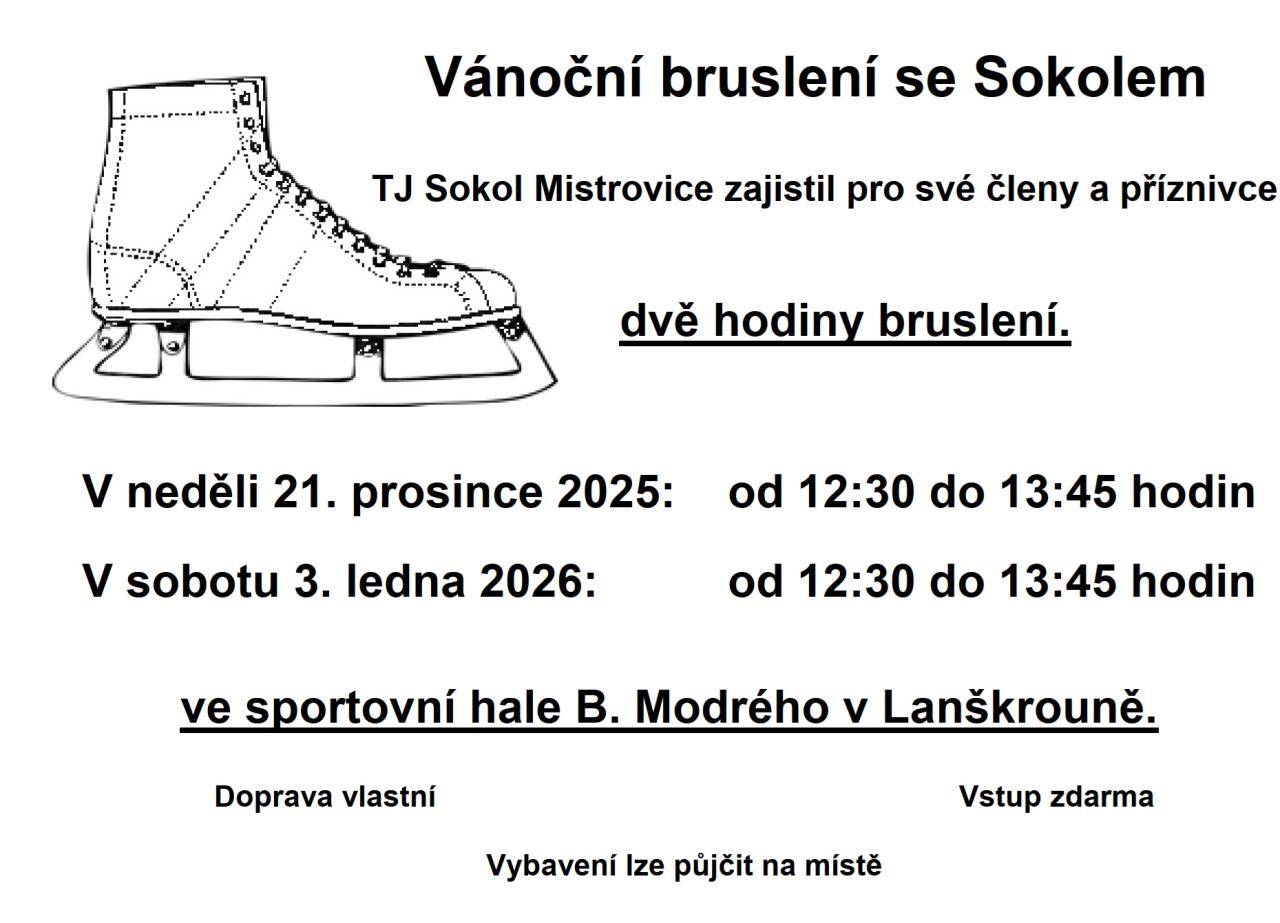 Vánoční bruslení se Sokolem

TJ Sokol Mistrovice zajistil pro své členy a příznivce

dvě hodiny bruslení.

V neděli 21. prosince 2025: od 12:30 do 13:45 hodin

V sobotu 3. ledna 2026: od 12:30 do 13:45 hodin

ve sportovní hale B. Modrého v Lanškrouně.

Doprava vlastní

Vstup zdarma

Vybavení lze půjčit na místě